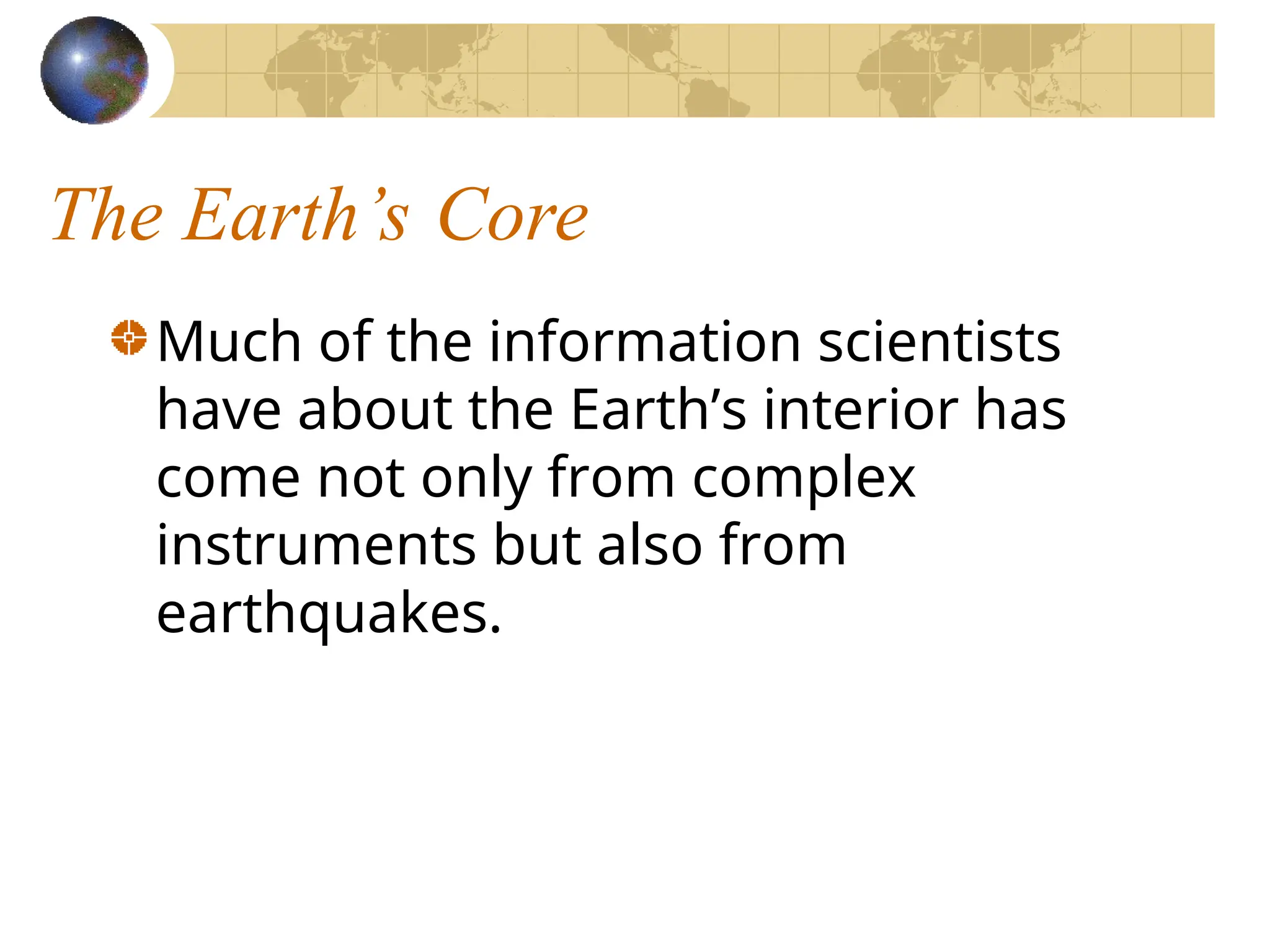 The Earth’s Core

Much of the information scientists have about the Earth’s interior has come not only from complex instruments but also from earthquakes.